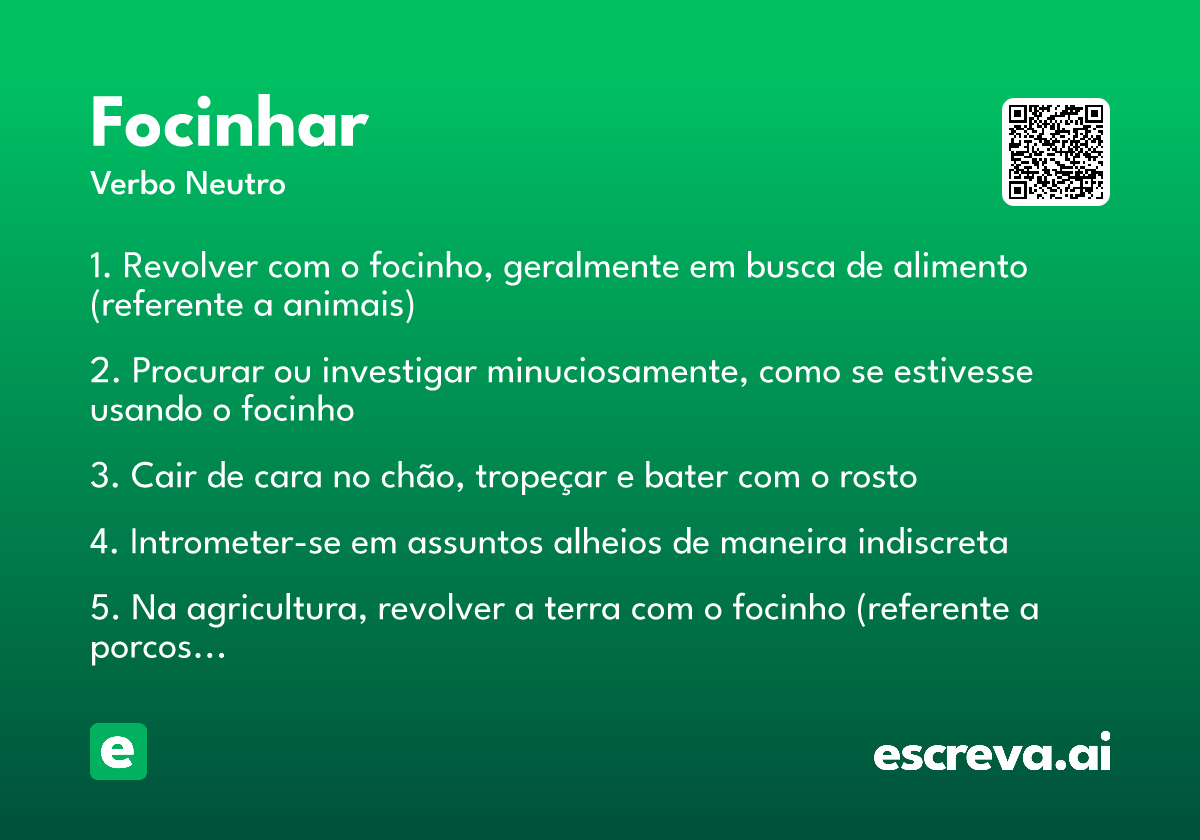 Focinhar
Verbo Neutro

1. Revolver com o focinho, geralmente em busca de alimento (referente a animais)

2. Procurar ou investigar minuciosamente, como se estivesse usando o focinho

3. Cair de cara no chão, tropeçar e bater com o rosto

4. Intrometer-se em assuntos alheios de maneira indiscreta

5. Na agricultura, revolver a terra com o focinho (referente a porcos…

e

escreva.ai